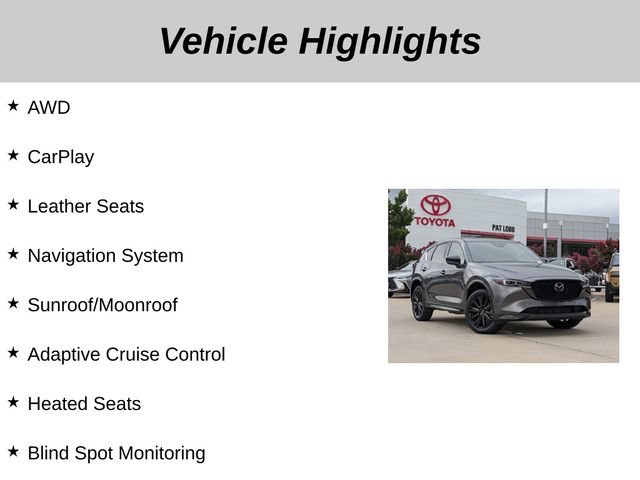 Vehicle Highlights

★ AWD

★ CarPlay

★ Leather Seats

★ Navigation System

★ Sunroof/Moonroof

★ Adaptive Cruise Control

★ Heated Seats

★ Blind Spot Monitoring

TOYOTA

PAT LOBB